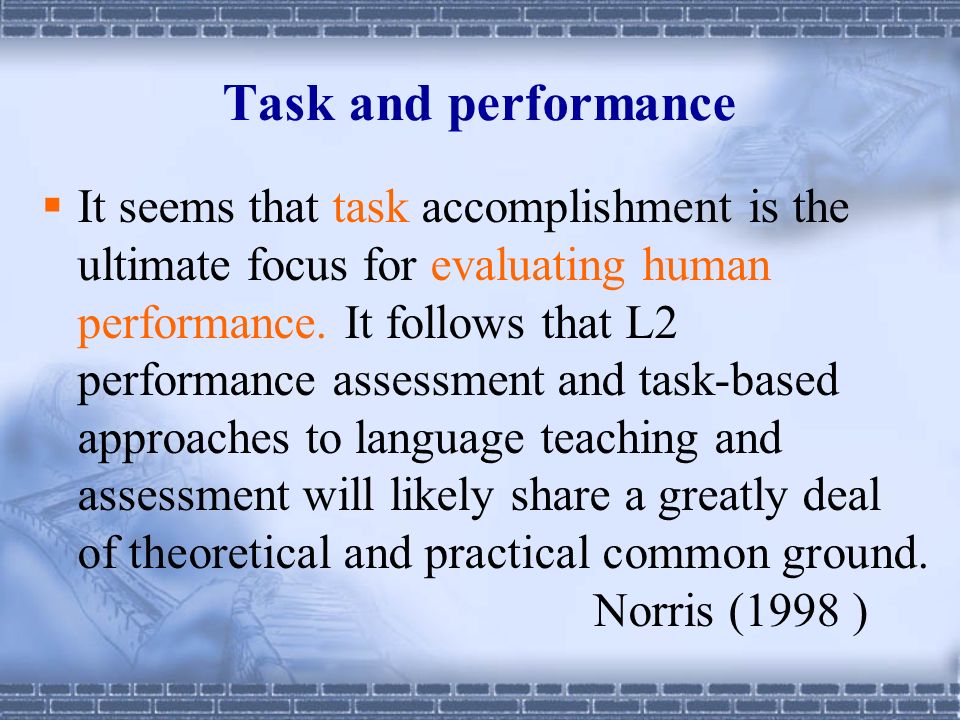 Task and performance

▪ It seems that task accomplishment is the ultimate focus for evaluating human performance. It follows that L2 performance assessment and task-based approaches to language teaching and assessment will likely share a greatly deal of theoretical and practical common ground.
Norris (1998 )